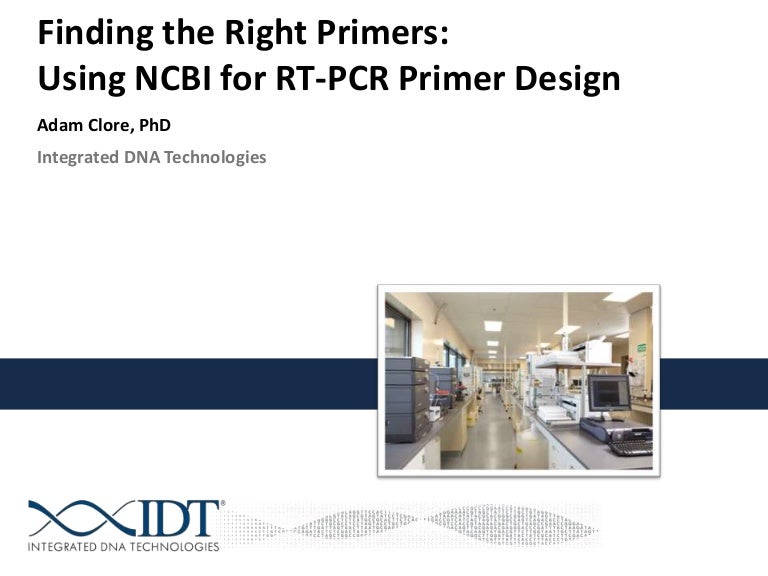 Finding the Right Primers:
Using NCBI for RT-PCR Primer Design

Adam Clore, PhD

Integrated DNA Technologies

IDT®
INTEGRATED DNA TECHNOLOGIES